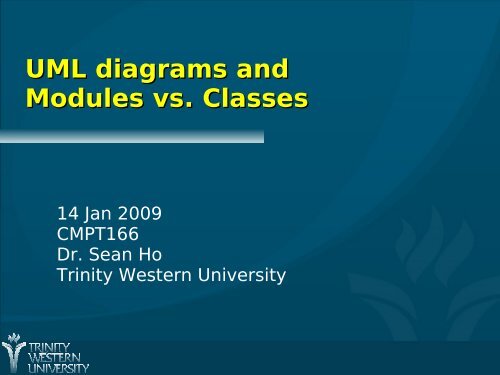 UML diagrams and Modules vs. Classes

14 Jan 2009
CMPT166
Dr. Sean Ho
Trinity Western University

TRINITY WESTERN UNIVERSITY